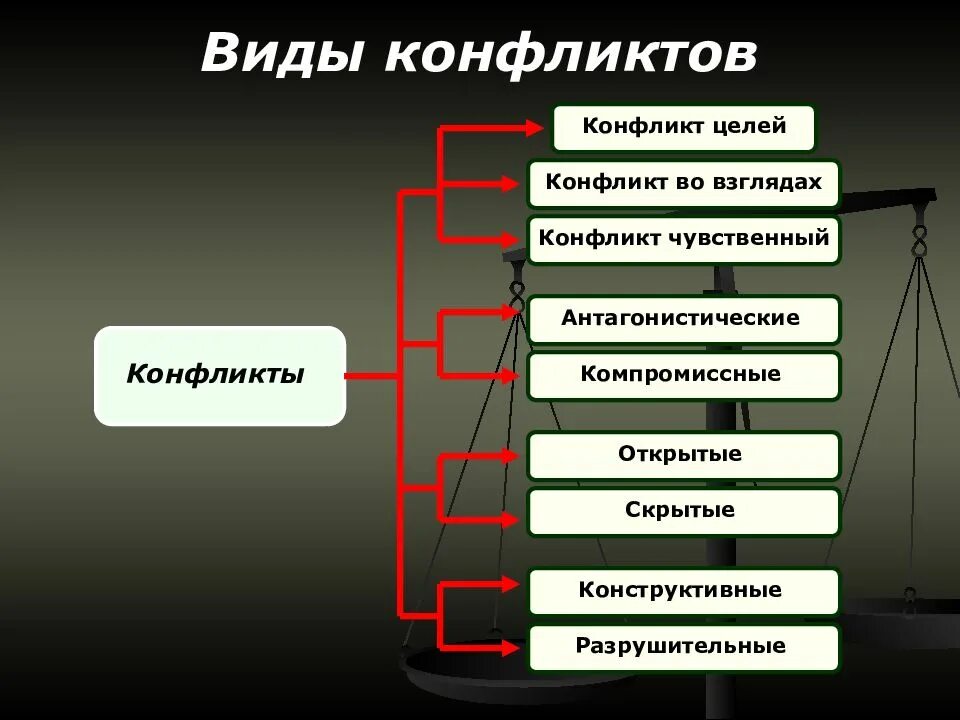 Виды конфликтов

Конфликты

Конфликт целей

Конфликт во взглядах

Конфликт чувственный

Антагонистические

Компромиссные

Открытые

Скрытые

Конструктивные

Разрушительные